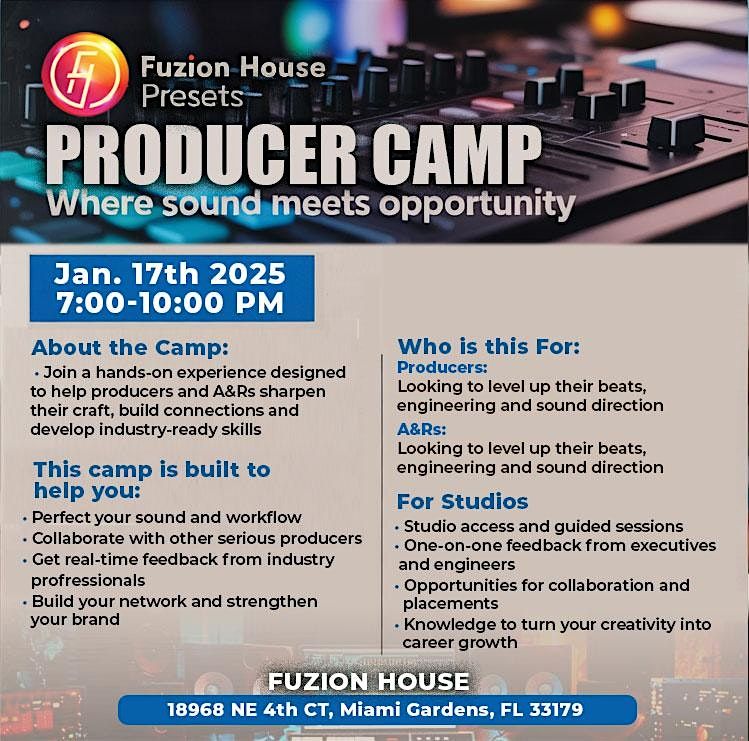 Fuzion House
Presets
PRODUCER CAMP
Where sound meets opportunity

Jan. 17th 2025
7:00-10:00 PM

About the Camp:
• Join a hands-on experience designed to help producers and A&Rs sharpen their craft, build connections and develop industry-ready skills

This camp is built to help you:
• Perfect your sound and workflow
• Collaborate with other serious producers
• Get real-time feedback from industry profressionals
• Build your network and strengthen your brand

Who is this For:
Producers:
Looking to level up their beats, engineering and sound direction
A&Rs:
Looking to level up their beats, engineering and sound direction

For Studios
• Studio access and guided sessions
• One-on-one feedback from executives and engineers
• Opportunities for collaboration and placements
• Knowledge to turn your creativity into career growth

FUZION HOUSE
18968 NE 4th CT, Miami Gardens, FL 33179